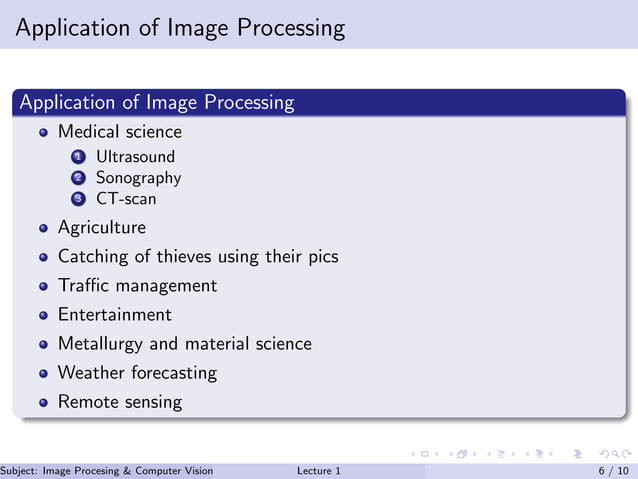 Application of Image Processing

Application of Image Processing

- Medical science
  1. Ultrasound
  2. Sonography
  3. CT-scan
- Agriculture
- Catching of thieves using their pics
- Traffic management
- Entertainment
- Metallurgy and material science
- Weather forecasting
- Remote sensing

Subject: Image Procesing & Computer Vision Lecture 1 6 / 10